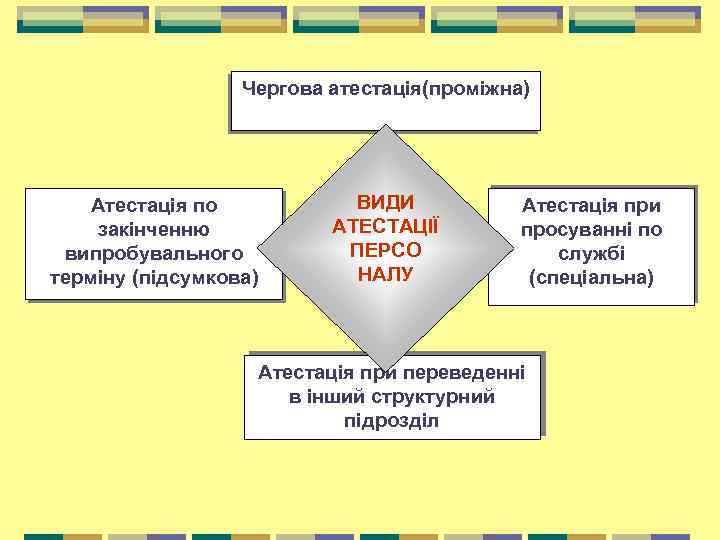 Чергова атестація(проміжна)

Атестація по закінченню випробувального терміну (підсумкова)

ВИДИ АТЕСТАЦІЇ ПЕРСО НАЛУ

Атестація при просуванні по службі (спеціальна)

Атестація при переведенні в інший структурний підрозділ